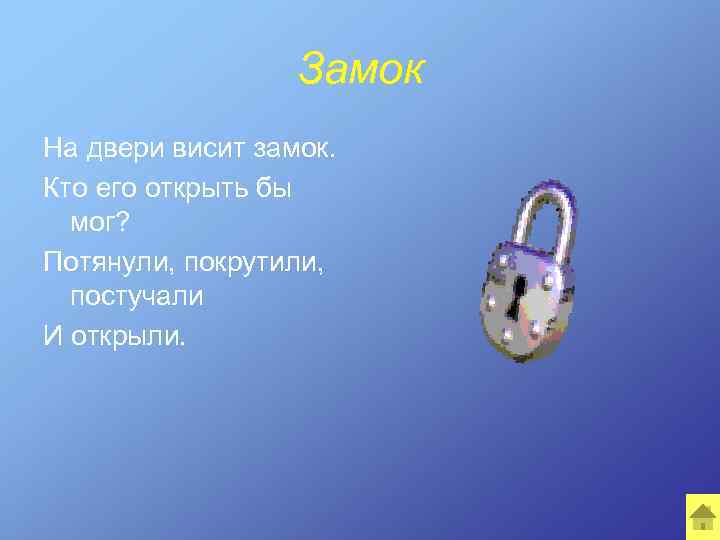 Замок

На двери висит замок.

Кто его открыть бы мог?

Потянули, покрутили, постучали

И открыли.